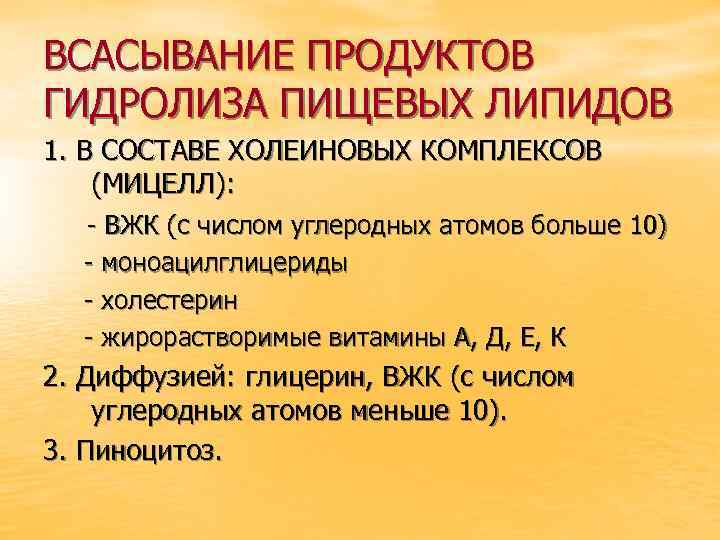 ВСАСЫВАНИЕ ПРОДУКТОВ ГИДРОЛИЗА ПИЩЕВЫХ ЛИПИДОВ

1. В СОСТАВЕ ХОЛЕИНОВЫХ КОМПЛЕКСОВ (МИЦЕЛЛ):

- ВЖК (с числом углеродных атомов больше 10)

- моноацилглицериды

- холестерин

- жирорастворимые витамины А, Д, Е, К

2. Диффузией: глицерин, ВЖК (с числом углеродных атомов меньше 10).

3. Пиноцитоз.